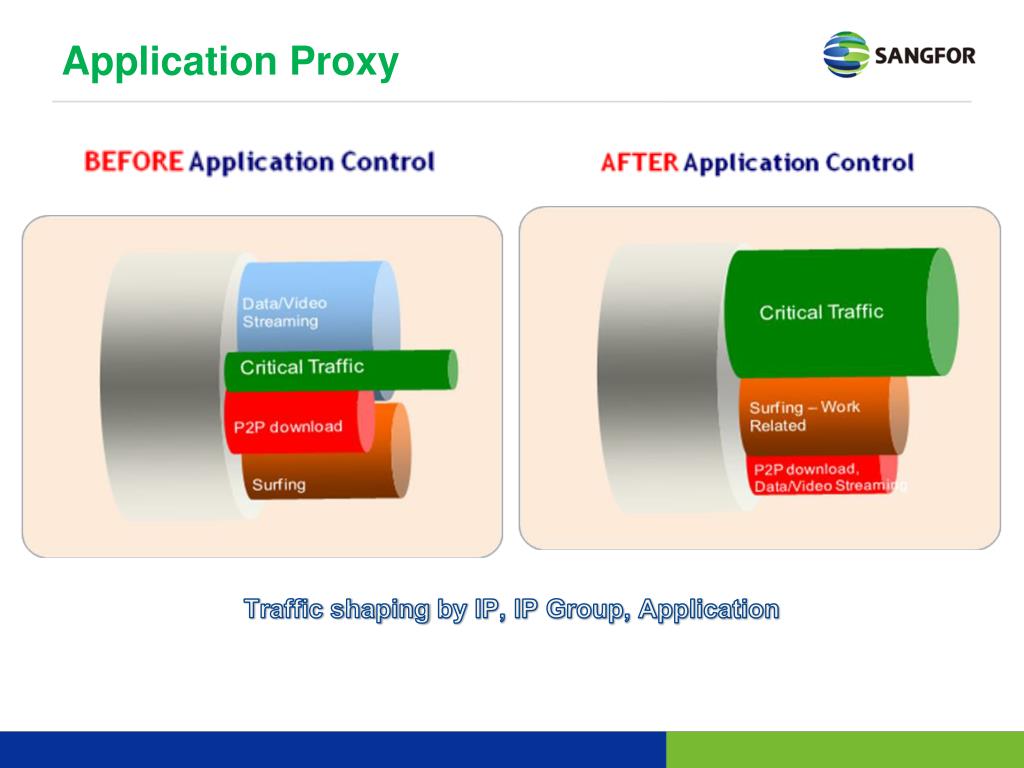 Application Proxy

SANGFOR

BEFORE Application Control

Data/Video Streaming

Critical Traffic

P2P download

Surfing

AFTER Application Control

Critical Traffic

Surfing – Work Related

P2P download, Data/Video Streaming

Traffic shaping by IP, IP Group, Application